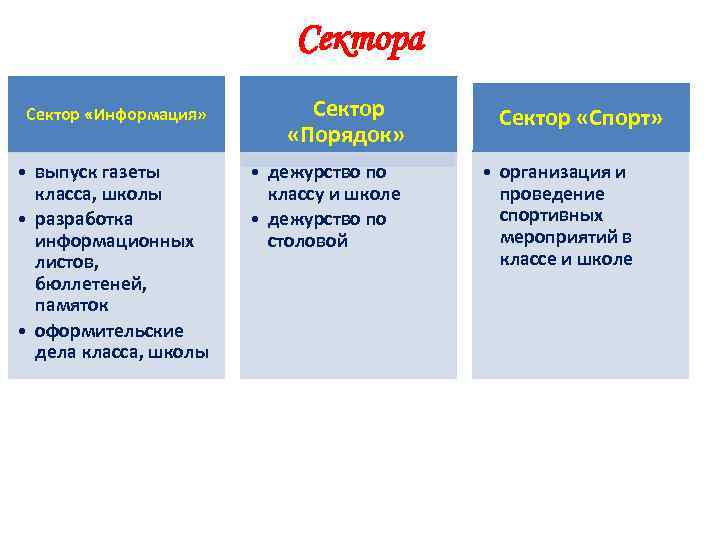 Сектора

Сектор «Информация»

• выпуск газеты класса, школы
• разработка информационных листов, бюллетеней, памяток
• оформительские дела класса, школы

Сектор «Порядок»

• дежурство по классу и школе
• дежурство по столовой

Сектор «Спорт»

• организация и проведение спортивных мероприятий в классе и школе